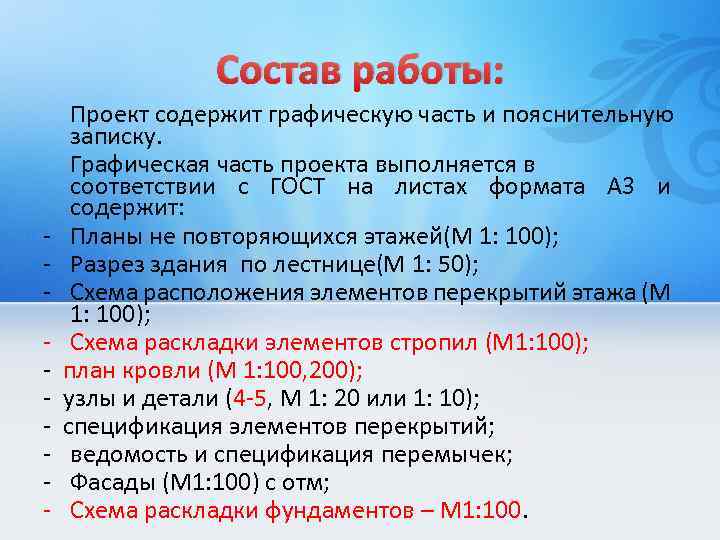 Состав работы:

Проект содержит графическую часть и пояснительную записку.

Графическая часть проекта выполняется в соответствии с ГОСТ на листах формата А3 и содержит:

- Планы не повторяющихся этажей(М 1: 100);
- Разрез здания по лестнице(М 1: 50);
- Схема расположения элементов перекрытий этажа (М 1: 100);
- Схема раскладки элементов стропил (М1:100);
- план кровли (М 1:100,200);
- узлы и детали (4-5, М 1: 20 или 1: 10);
- спецификация элементов перекрытий;
- ведомость и спецификация перемычек;
- Фасады (М1:100) с отм;
- Схема раскладки фундаментов – М1:100.